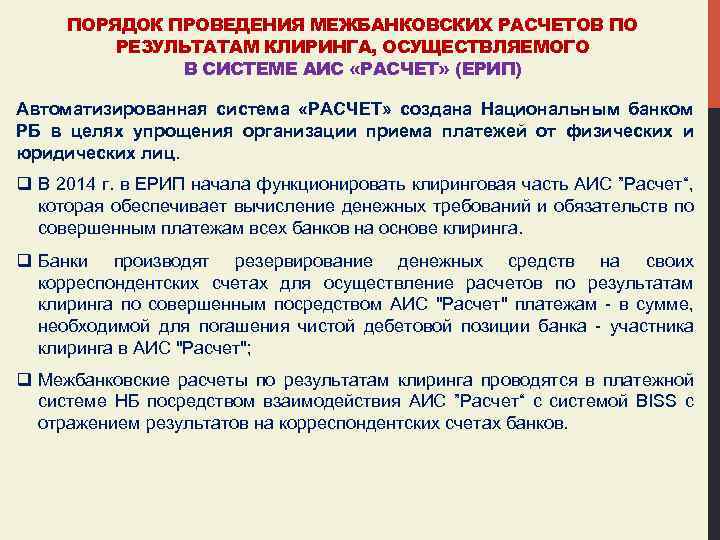 ПОРЯДОК ПРОВЕДЕНИЯ МЕЖБАНКОВСКИХ РАСЧЕТОВ ПО РЕЗУЛЬТАТАМ КЛИРИНГА, ОСУЩЕСТВЛЯЕМОГО В СИСТЕМЕ АИС «РАСЧЕТ» (ЕРИП)

Автоматизированная система «РАСЧЕТ» создана Национальным банком РБ в целях упрощения организации приема платежей от физических и юридических лиц.

❑ В 2014 г. в ЕРИП начала функционировать клиринговая часть АИС "Расчет", которая обеспечивает вычисление денежных требований и обязательств по совершенным платежам всех банков на основе клиринга.

❑ Банки производят резервирование денежных средств на своих корреспондентских счетах для осуществление расчетов по результатам клиринга по совершенным посредством АИС "Расчет" платежам - в сумме, необходимой для погашения чистой дебетовой позиции банка - участника клиринга в АИС "Расчет";

❑ Межбанковские расчеты по результатам клиринга проводятся в платежной системе НБ посредством взаимодействия АИС "Расчет" с системой BISS с отражением результатов на корреспондентских счетах банков.